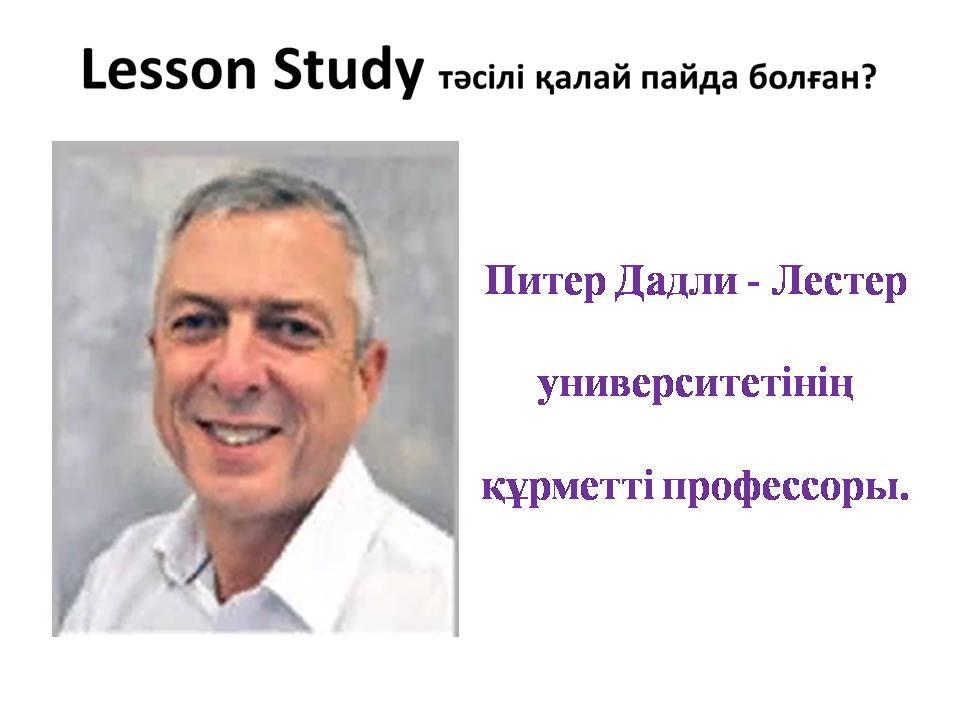 Lesson Study тәсілі қалай пайда болған?

Питер Дадли - Лестер университетінің құрметті профессоры.